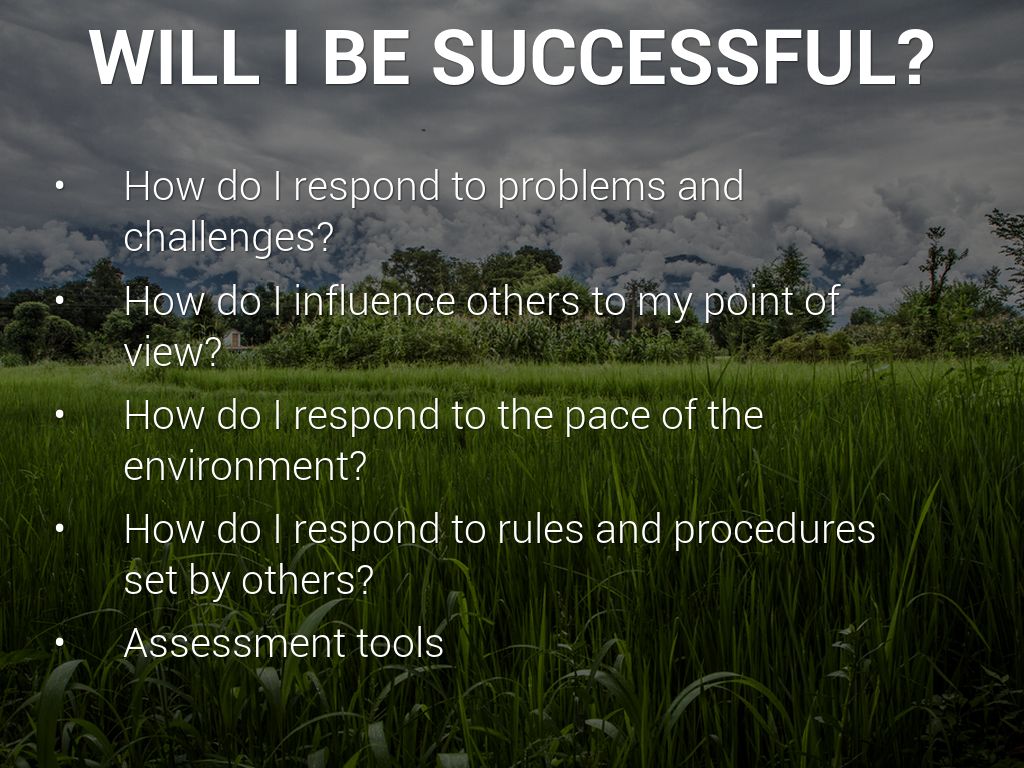 WILL I BE SUCCESSFUL?

• How do I respond to problems and challenges?
• How do I influence others to my point of view?
• How do I respond to the pace of the environment?
• How do I respond to rules and procedures set by others?
• Assessment tools